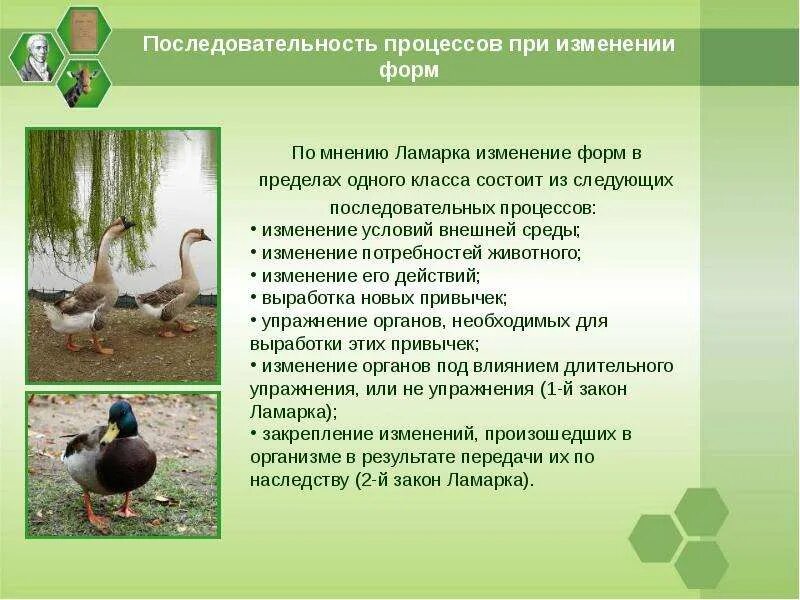 Последовательность процессов при изменении форм

По мнению Ламарка изменение форм в пределах одного класса состоит из следующих последовательных процессов:
• изменение условий внешней среды;
• изменение потребностей животного;
• изменение его действий;
• выработка новых привычек;
• упражнение органов, необходимых для выработки этих привычек;
• изменение органов под влиянием длительного упражнения, или не упражнения (1-й закон Ламарка);
• закрепление изменений, произошедших в организме в результате передачи их по наследству (2-й закон Ламарка).